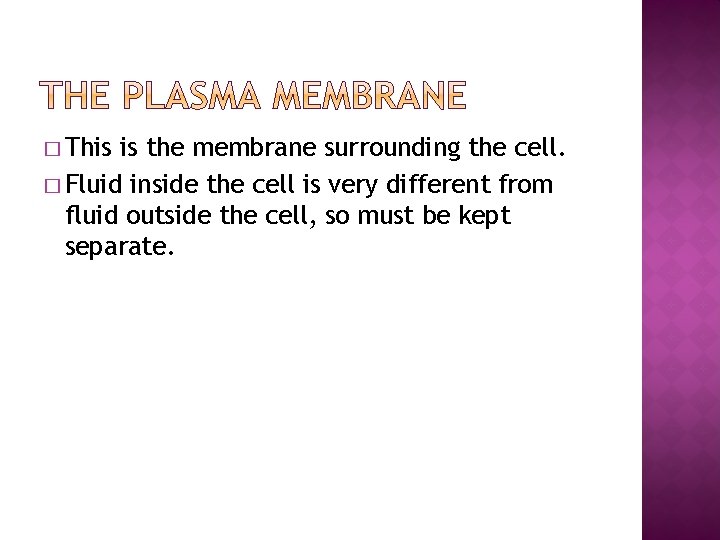 THE PLASMA MEMBRANE

□ This is the membrane surrounding the cell.

□ Fluid inside the cell is very different from fluid outside the cell, so must be kept separate.